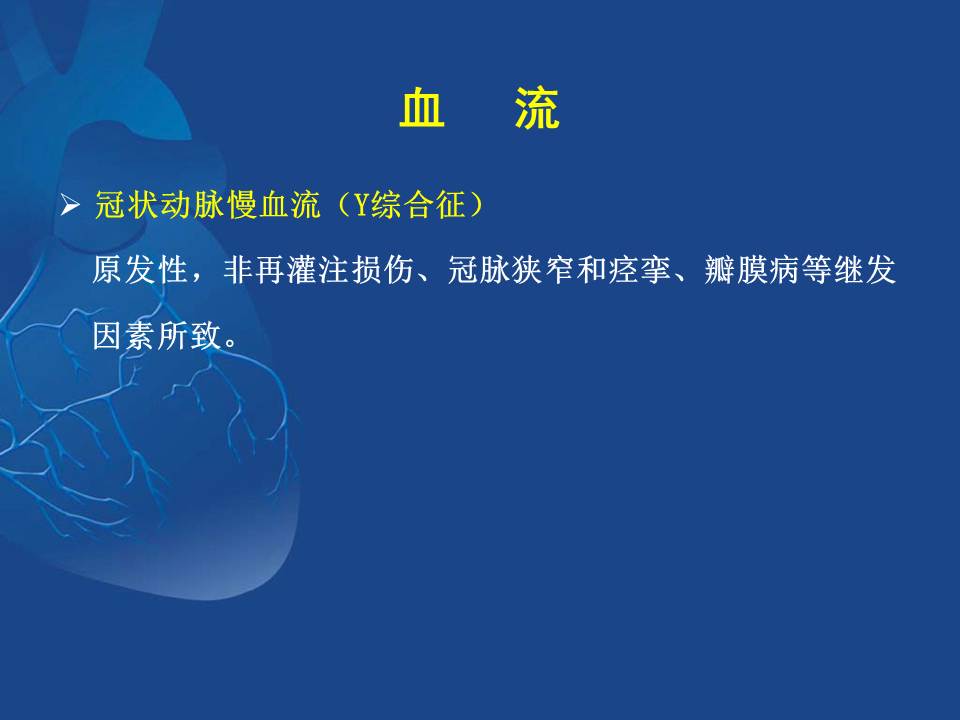 血　流

➢ 冠状动脉慢血流（Y综合征）

原发性，非再灌注损伤、冠脉狭窄和痉挛、瓣膜病等继发因素所致。